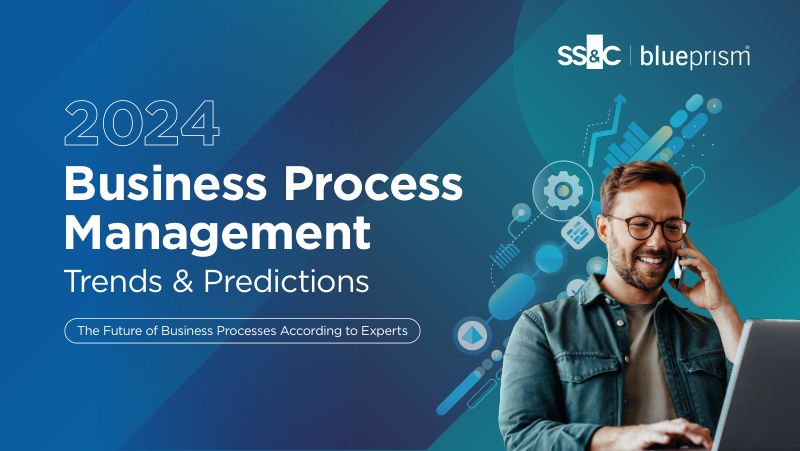 SS&C | blueprism®

2024
Business Process Management
Trends & Predictions

The Future of Business Processes According to Experts